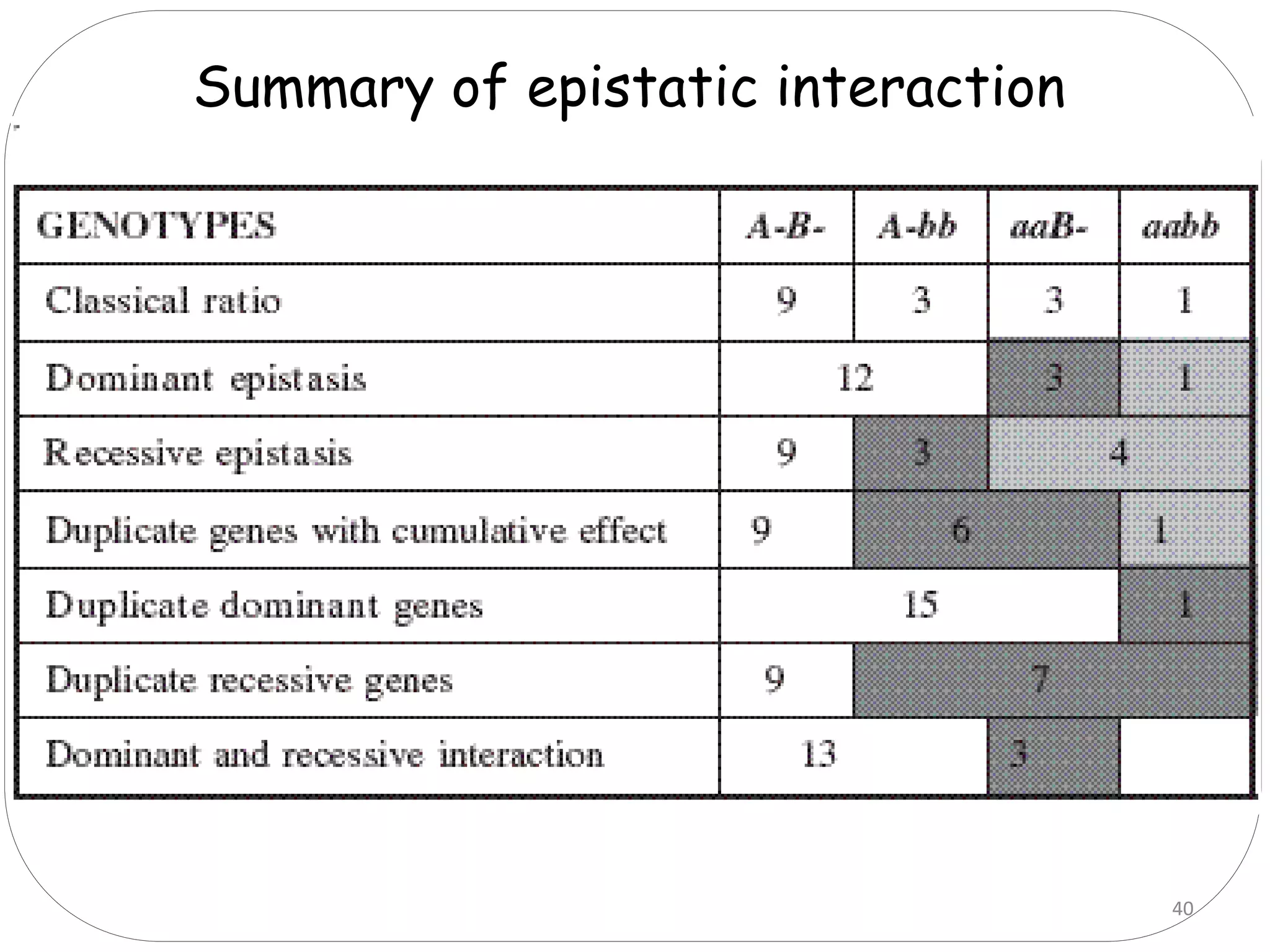 Summary of epistatic interaction

| GENOTYPES | A-B- | A-bb | aaB- | aabb |
|---|---|---|---|---|
| Classical ratio | 9 | 3 | 3 | 1 |
| Dominant epistasis | 12 | | 3 | 1 |
| Recessive epistasis | 9 | 3 | 4 | |
| Duplicate genes with cumulative effect | 9 | 6 | | 1 |
| Duplicate dominant genes | 15 | | | 1 |
| Duplicate recessive genes | 9 | 7 | | |
| Dominant and recessive interaction | 13 | | 3 | |

40